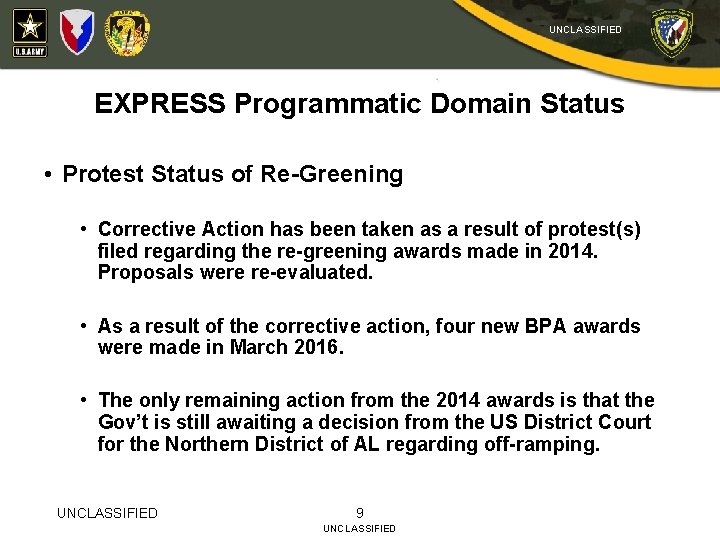 U.S.ARMY

UNCLASSIFIED

EXPRESS Programmatic Domain Status

• Protest Status of Re-Greening

• Corrective Action has been taken as a result of protest(s) filed regarding the re-greening awards made in 2014. Proposals were re-evaluated.

• As a result of the corrective action, four new BPA awards were made in March 2016.

• The only remaining action from the 2014 awards is that the Gov't is still awaiting a decision from the US District Court for the Northern District of AL regarding off-ramping.

UNCLASSIFIED

9

UNCLASSIFIED